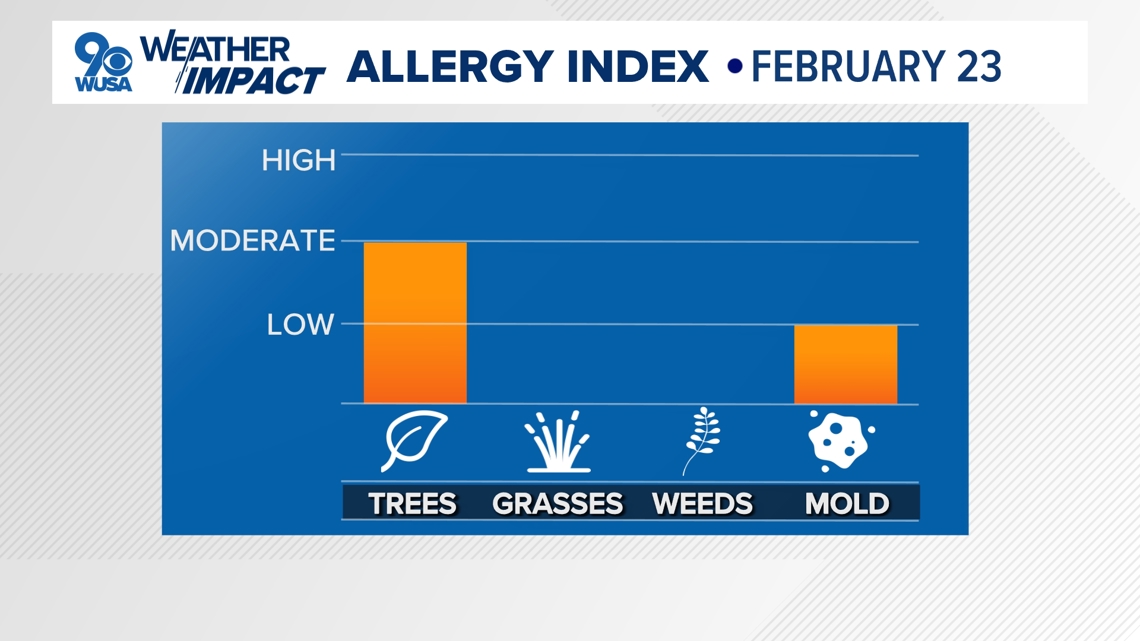 9 WUSA WEATHER IMPACT ALLERGY INDEX • FEBRUARY 23

HIGH
MODERATE
LOW

TREES GRASSES WEEDS MOLD